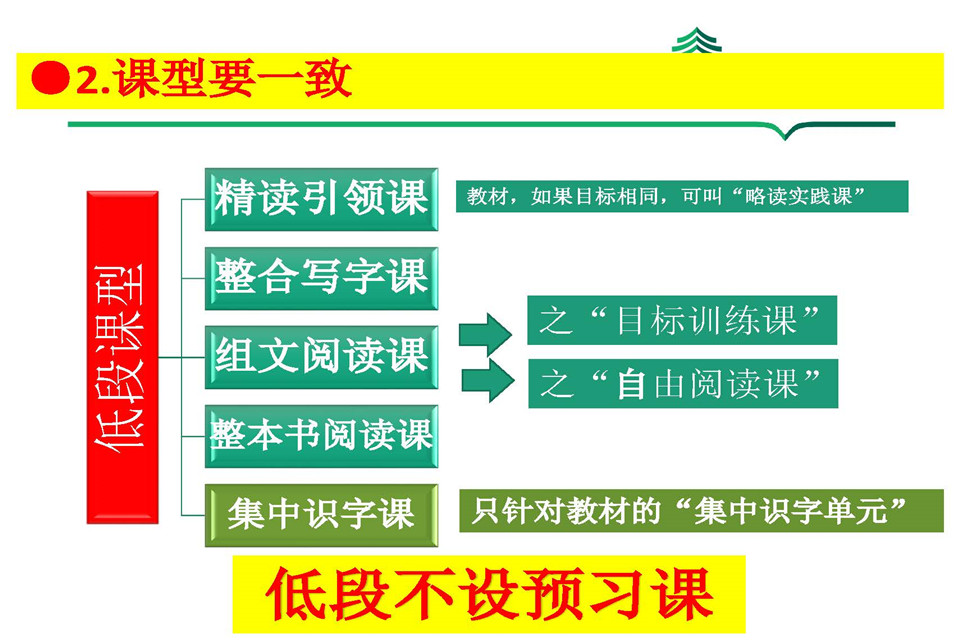 2.课型要一致

低段课型

精读引领课

教材，如果目标相同，可叫“略读实践课”

整合写字课

组文阅读课

之“目标训练课”

之“自由阅读课”

整本书阅读课

集中识字课

只针对教材的“集中识字单元”

低段不设预习课